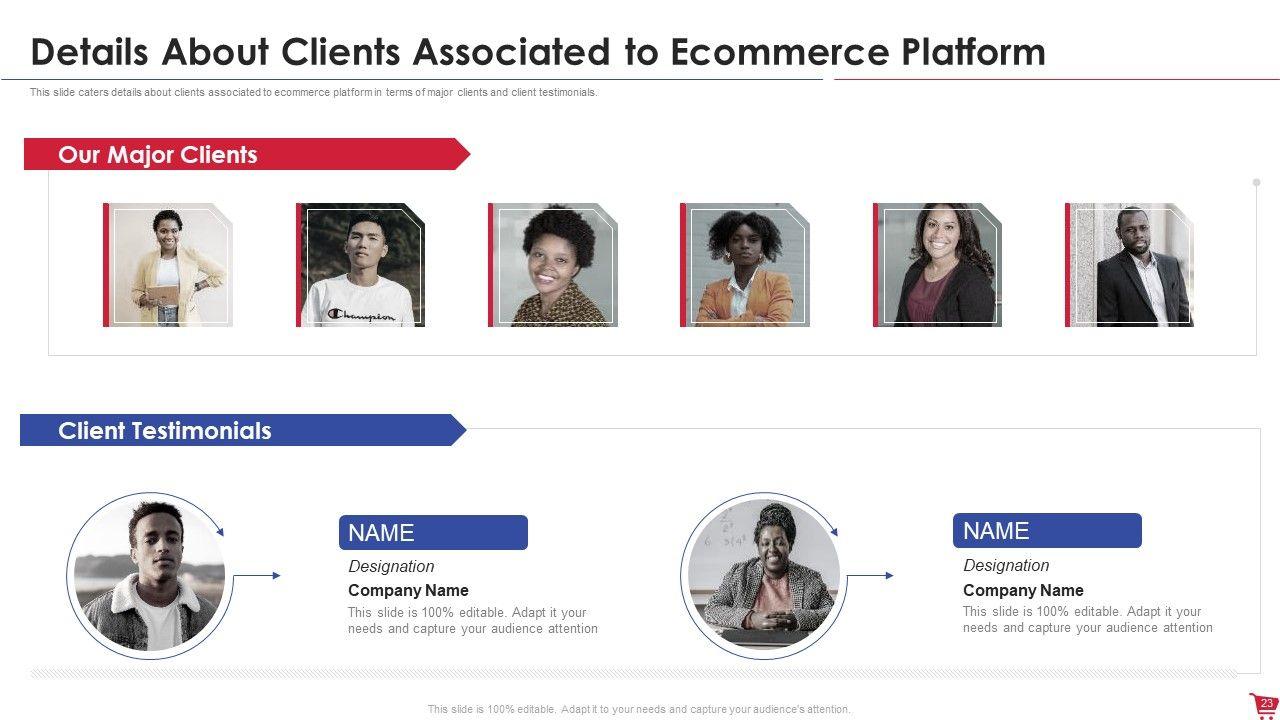 Details About Clients Associated to Ecommerce Platform

This slide caters details about clients associated to ecommerce platform in terms of major clients and client testimonials.

Our Major Clients

Champion

Client Testimonials

NAME

Designation

Company Name

This slide is 100% editable. Adapt it your needs and capture your audience attention

NAME

Designation

Company Name

This slide is 100% editable. Adapt it your needs and capture your audience attention

This slide is 100% editable. Adapt it to your needs and capture your audience's attention.

23